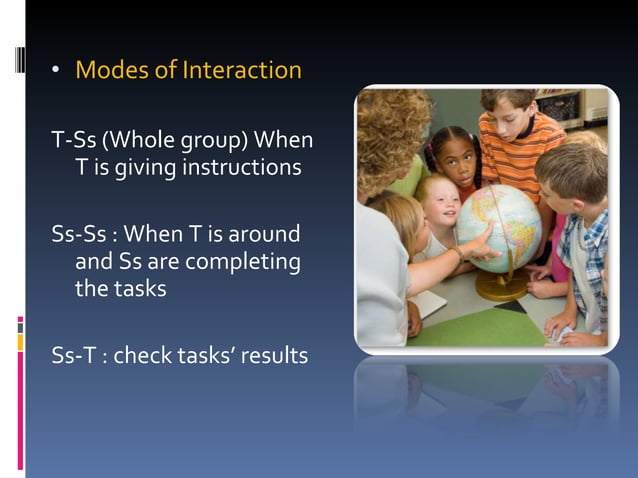 • Modes of Interaction

T-Ss (Whole group) When T is giving instructions

Ss-Ss : When T is around and Ss are completing the tasks

Ss-T : check tasks' results